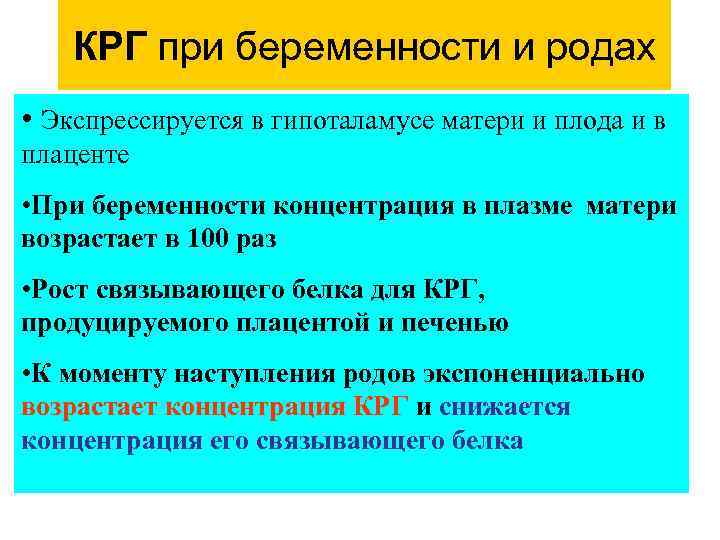 КРГ при беременности и родах

• Экспрессируется в гипоталамусе матери и плода и в плаценте

•При беременности концентрация в плазме матери возрастает в 100 раз

•Рост связывающего белка для КРГ, продуцируемого плацентой и печенью

•К моменту наступления родов экспоненциально возрастает концентрация КРГ и снижается концентрация его связывающего белка